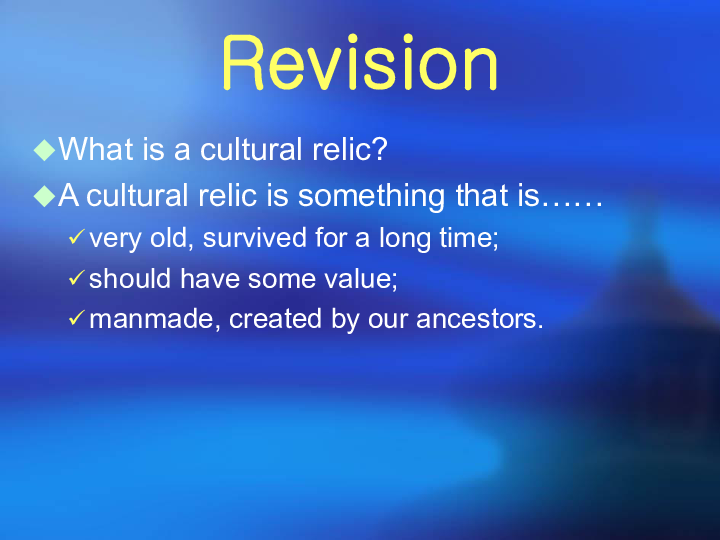 Revision

◆What is a cultural relic?

◆A cultural relic is something that is……

✓very old, survived for a long time;

✓should have some value;

✓manmade, created by our ancestors.